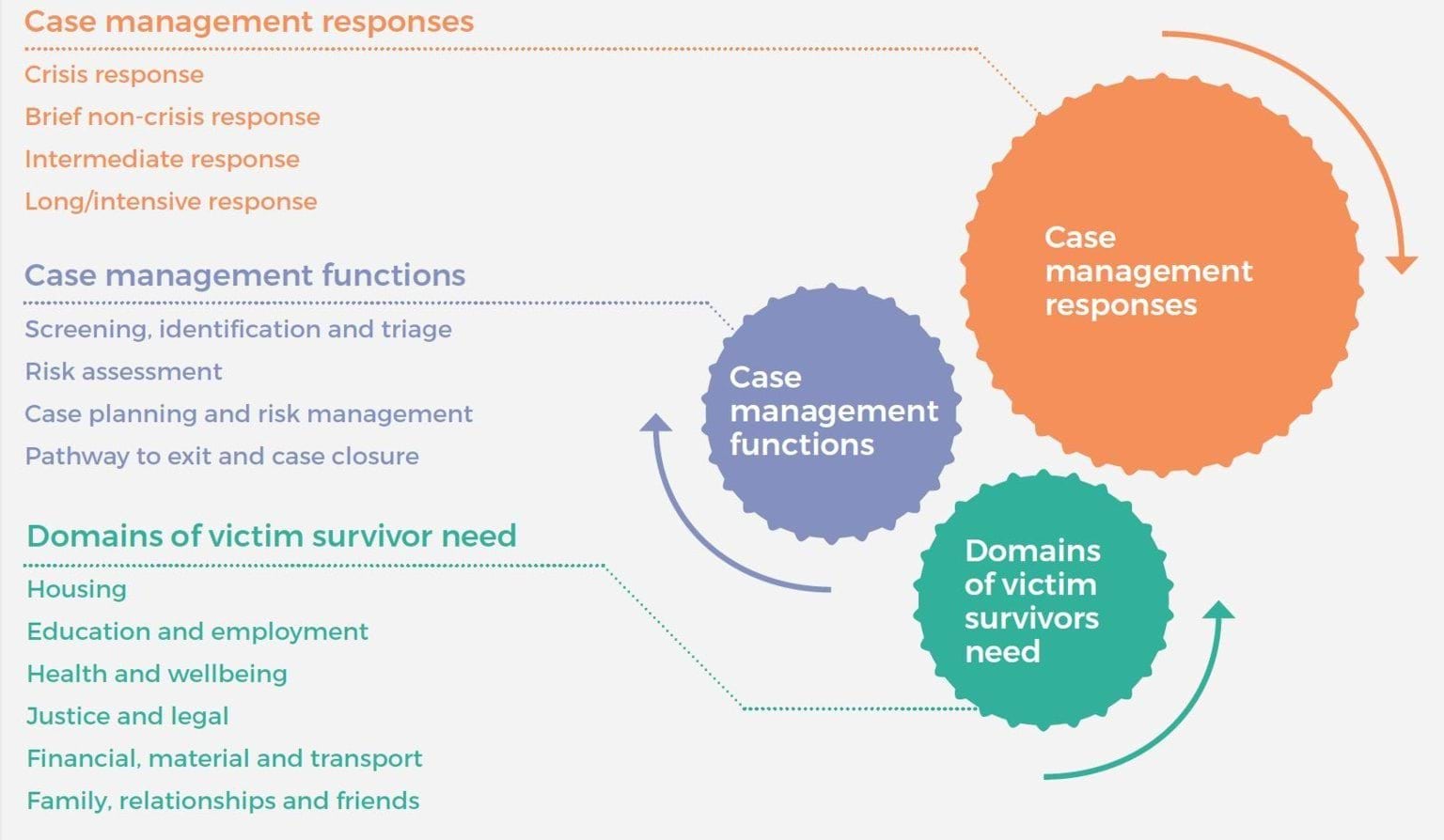 Case management responses
Crisis response
Brief non-crisis response
Intermediate response
Long/intensive response

Case management functions
Screening, identification and triage
Risk assessment
Case planning and risk management
Pathway to exit and case closure

Domains of victim survivor need
Housing
Education and employment
Health and wellbeing
Justice and legal
Financial, material and transport
Family, relationships and friends

Case management responses

Case management functions

Domains of victim survivors need